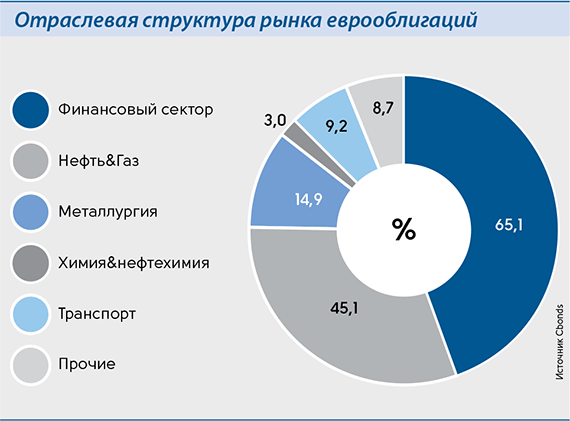 Отраслевая структура рынка еврооблигаций

Финансовый сектор

Нефть&Газ

Металлургия

Химия&нефтехимия

Транспорт

Прочие

3,0

9,2

8,7

14,9

%

65,1

45,1

Источник Cbonds